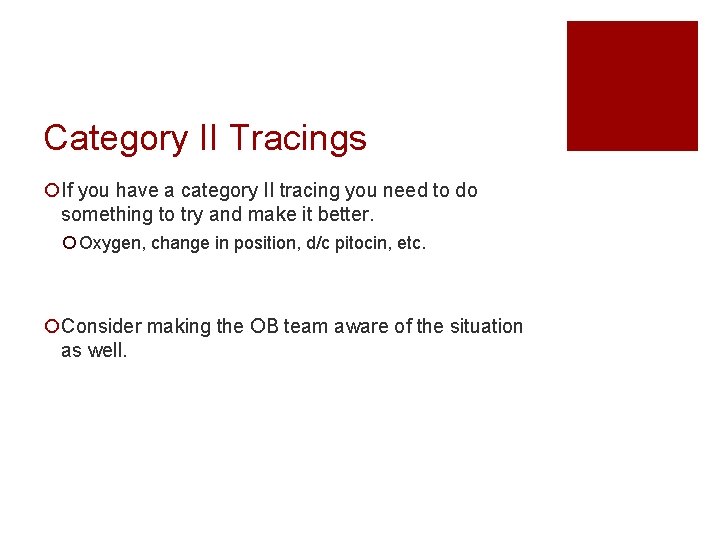 Category II Tracings

If you have a category II tracing you need to do something to try and make it better.

Oxygen, change in position, d/c pitocin, etc.

Consider making the OB team aware of the situation as well.